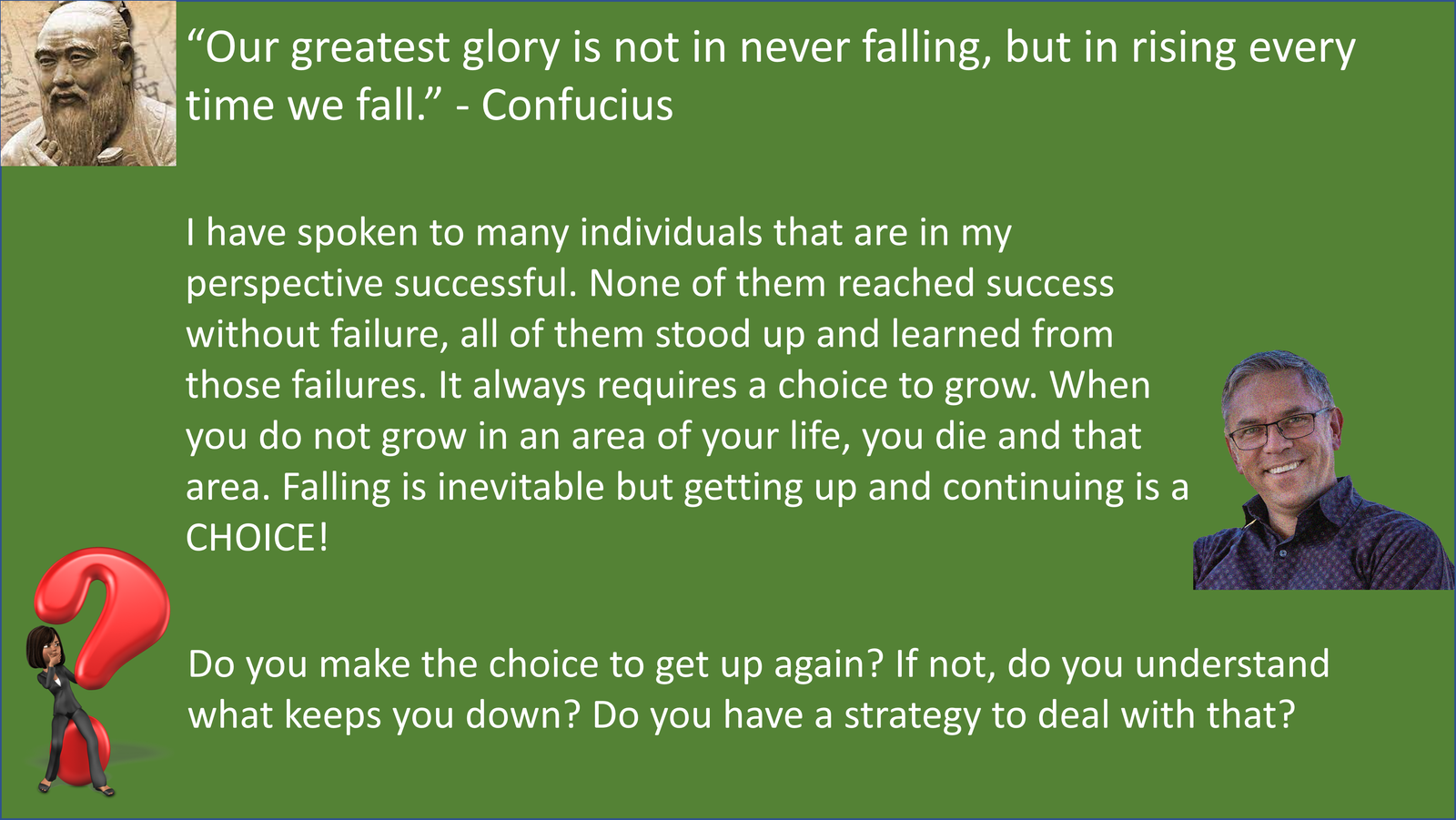 “Our greatest glory is not in never falling, but in rising every time we fall.” - Confucius

I have spoken to many individuals that are in my perspective successful. None of them reached success without failure, all of them stood up and learned from those failures. It always requires a choice to grow. When you do not grow in an area of your life, you die and that area. Falling is inevitable but getting up and continuing is a CHOICE!

Do you make the choice to get up again? If not, do you understand what keeps you down? Do you have a strategy to deal with that?